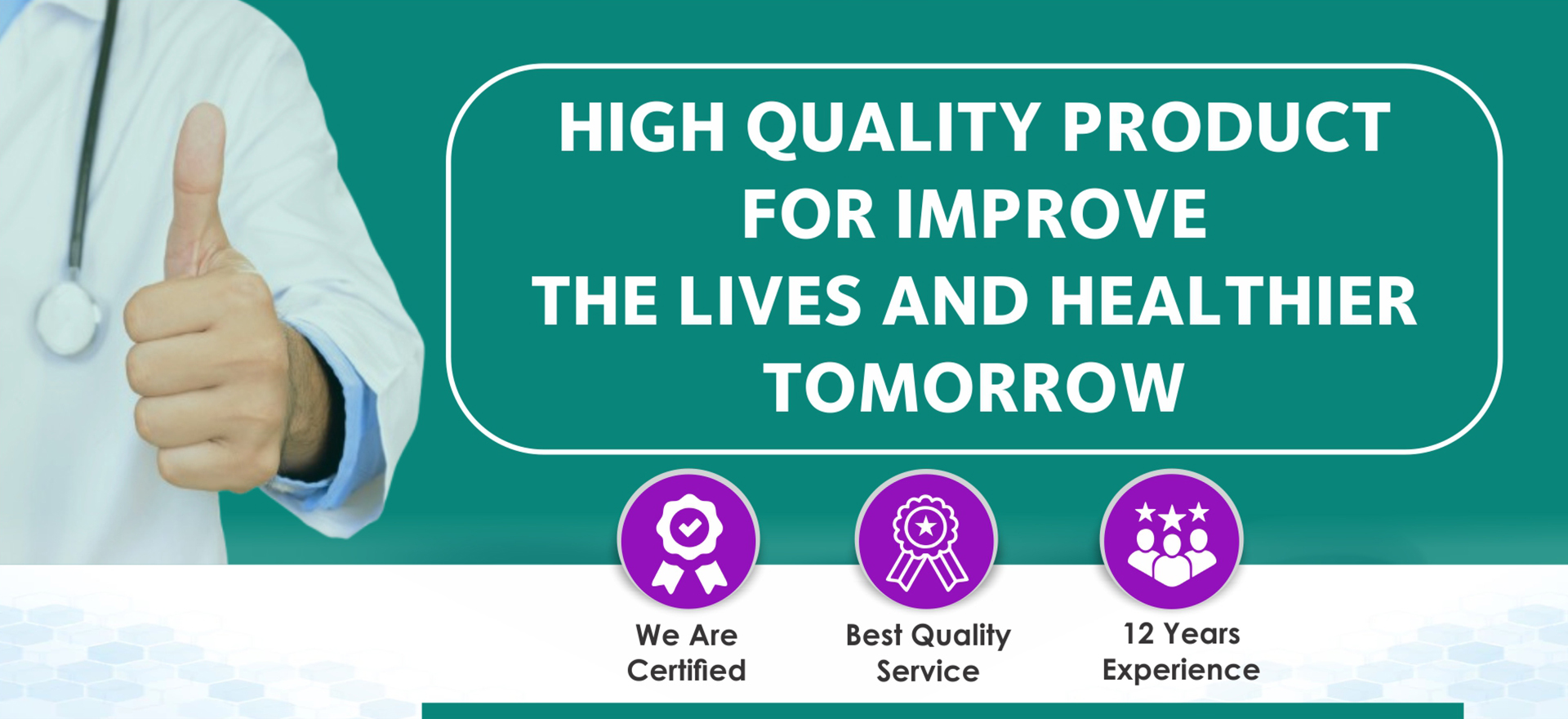 HIGH QUALITY PRODUCT FOR IMPROVE THE LIVES AND HEALTHIER TOMORROW

We Are Certified

Best Quality Service

12 Years Experience